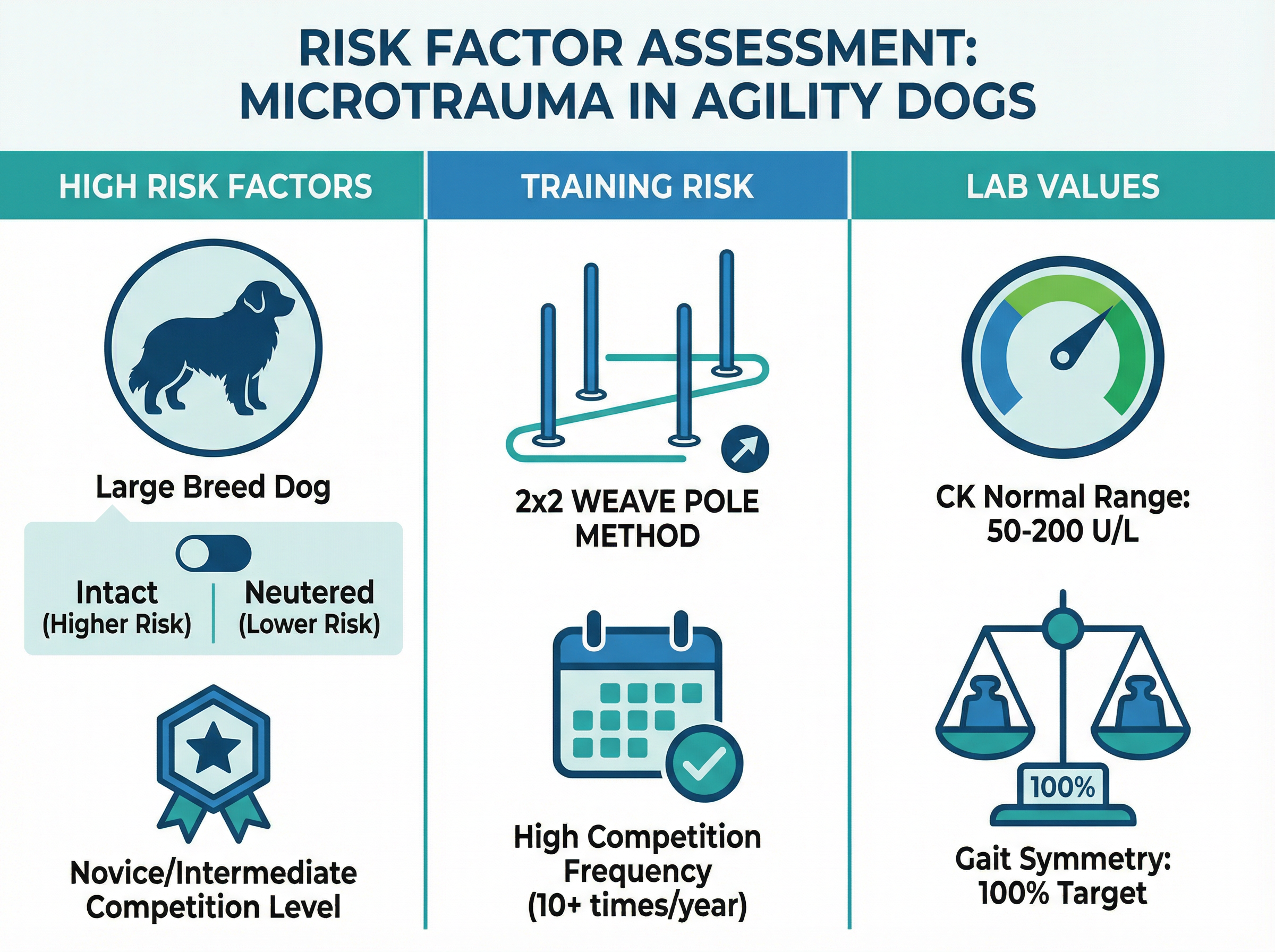 RISK FACTOR ASSESSMENT: MICROTRAUMA IN AGILITY DOGS

HIGH RISK FACTORS

Large Breed Dog

Intact (Higher Risk)

Neutered (Lower Risk)

Novice/Intermediate Competition Level

TRAINING RISK

2x2 WEAVE POLE METHOD

High Competition Frequency (10+ times/year)

LAB VALUES

CK Normal Range: 50-200 U/L

100%

Gait Symmetry: 100% Target